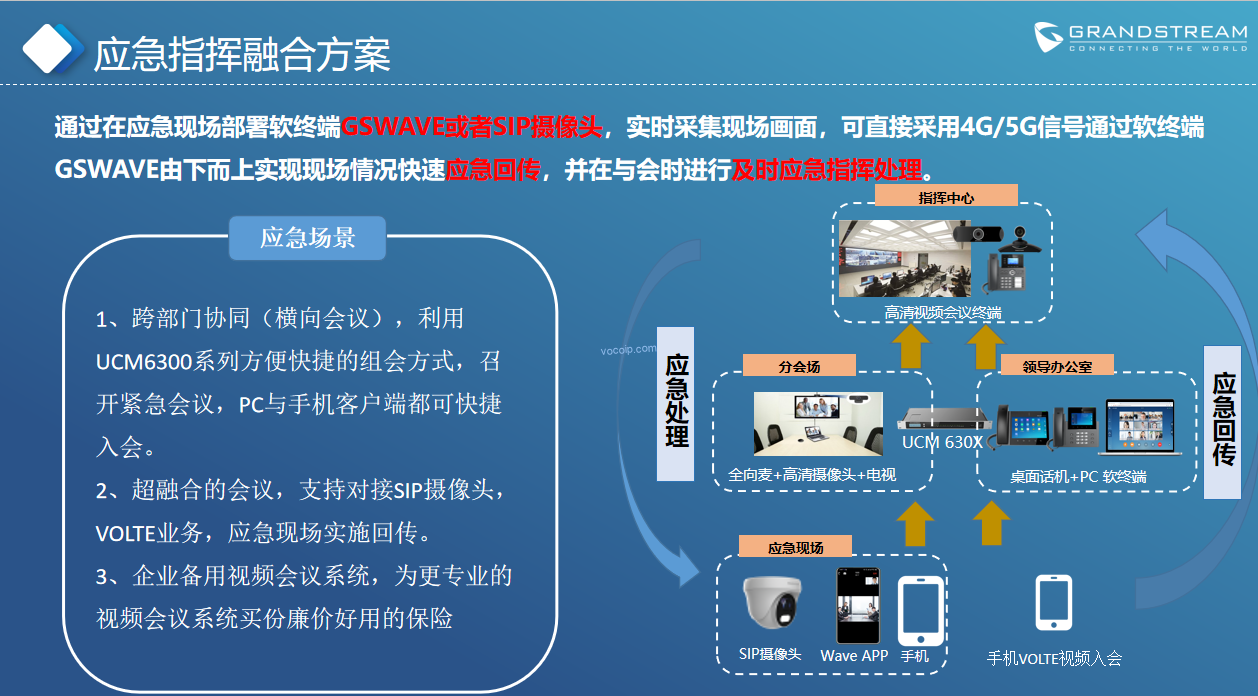 应急指挥融合方案

GRANDSTREAM
CONNECTING THE WORLD

通过在应急现场部署软终端GSWAVE或者SIP摄像头，实时采集现场画面，可直接采用4G/5G信号通过软终端GSWAVE由下而上实现现场情况快速应急回传，并在与会时进行及时应急指挥处理。

应急场景

1、跨部门协同（横向会议），利用UCM6300系列方便快捷的组会方式，召开紧急会议，PC与手机客户端都可快捷入会。

2、超融合的会议，支持对接SIP摄像头，VOLTE业务，应急现场实施回传。

3、企业备用视频会议系统，为更专业的视频会议系统买份廉价好用的保险

指挥中心

高清视频会议终端

vocoip.com

应急处理

分会场

全向麦+高清摄像头+电视

UCM 630X

领导办公室

桌面话机+PC 软终端

应急回传

应急现场

SIP摄像头

Wave APP

手机

手机VOLTE视频入会